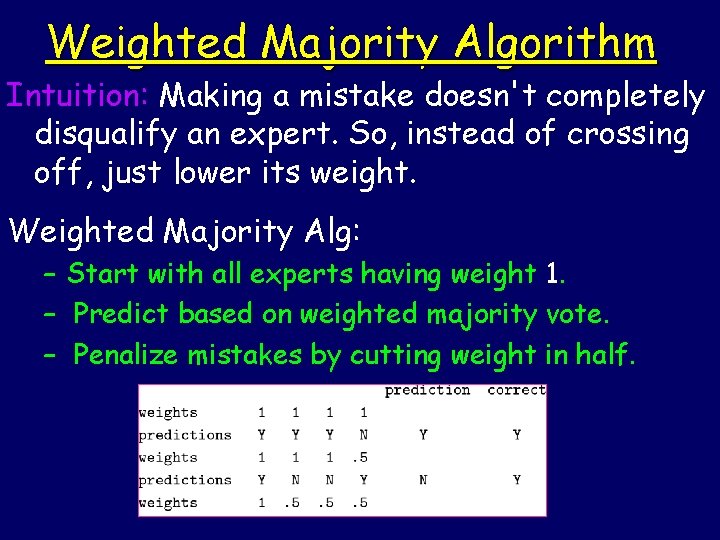 Weighted Majority Algorithm

Intuition: Making a mistake doesn't completely disqualify an expert. So, instead of crossing off, just lower its weight.

Weighted Majority Alg:

– Start with all experts having weight 1.

– Predict based on weighted majority vote.

– Penalize mistakes by cutting weight in half.

| | | | | | prediction | correct |
|---|---|---|---|---|---|---|
| weights | 1 | 1 | 1 | 1 | | |
| predictions | Y | Y | Y | N | Y | Y |
| weights | 1 | 1 | 1 | .5 | | |
| predictions | Y | N | N | Y | N | Y |
| weights | 1 | .5 | .5 | .5 | | |